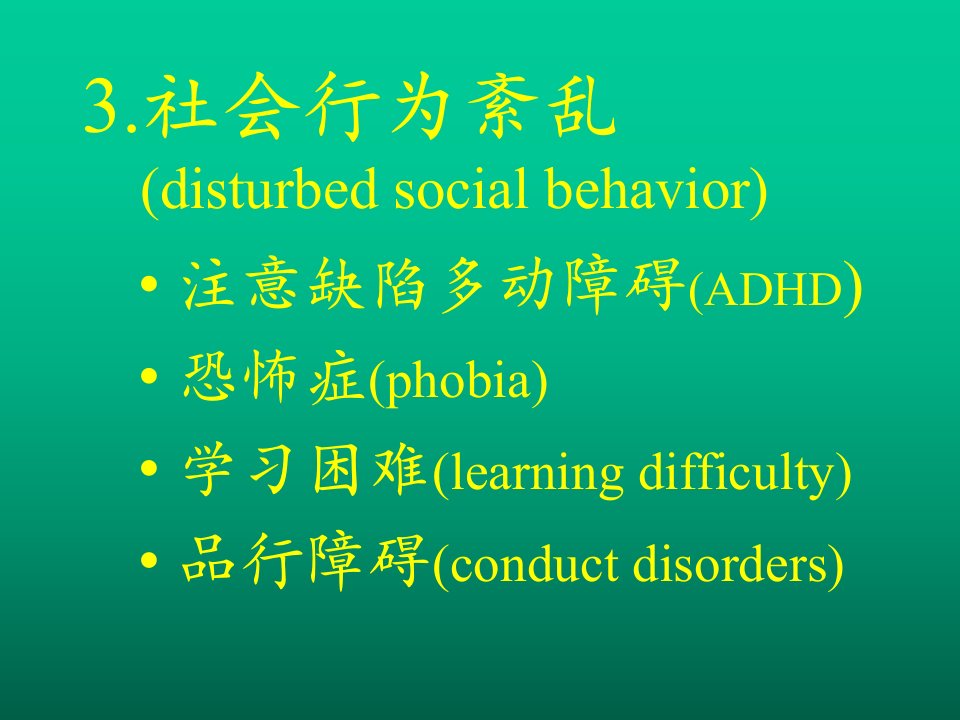 3.社会行为紊乱
(disturbed social behavior)

• 注意缺陷多动障碍(ADHD)
• 恐怖症(phobia)
• 学习困难(learning difficulty)
• 品行障碍(conduct disorders)